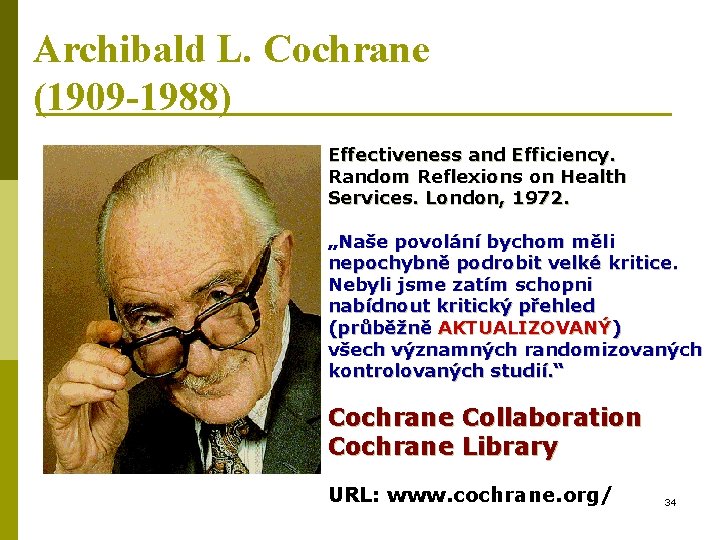 Archibald L. Cochrane
(1909-1988)

Effectiveness and Efficiency. Random Reflexions on Health Services. London, 1972.

„Naše povolání bychom měli nepochybně podrobit velké kritice. Nebyli jsme zatím schopni nabídnout kritický přehled (průběžně AKTUALIZOVANÝ) všech významných randomizovaných kontrolovaných studií.“

Cochrane Collaboration
Cochrane Library

URL: www.cochrane.org/

34